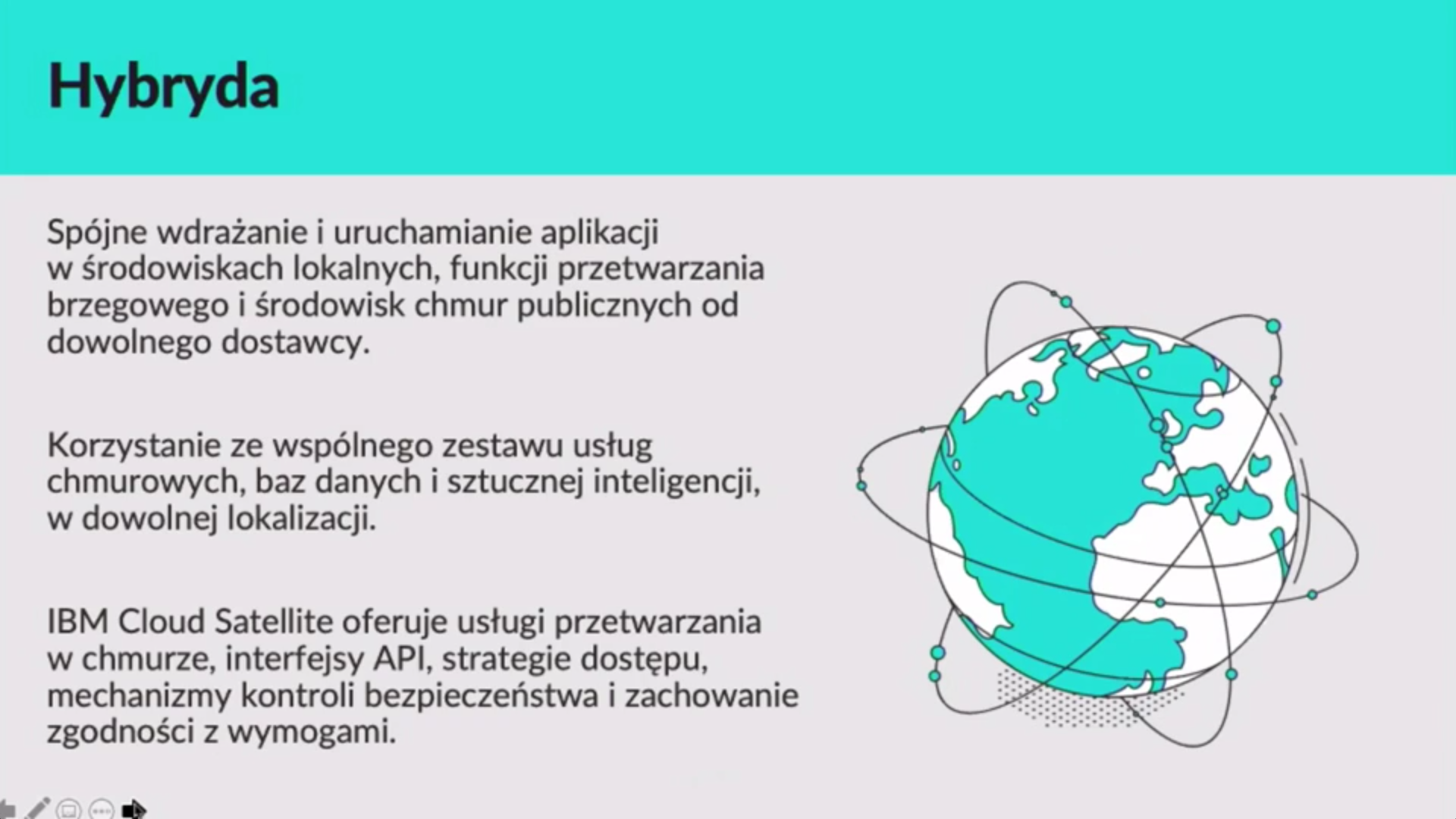 Hybryda

Spójne wdrażanie i uruchamianie aplikacji w środowiskach lokalnych, funkcji przetwarzania brzegowego i środowisk chmur publicznych od dowolnego dostawcy.

Korzystanie ze wspólnego zestawu usług chmurowych, baz danych i sztucznej inteligencji, w dowolnej lokalizacji.

IBM Cloud Satellite oferuje usługi przetwarzania w chmurze, interfejsy API, strategie dostępu, mechanizmy kontroli bezpieczeństwa i zachowanie zgodności z wymogami.